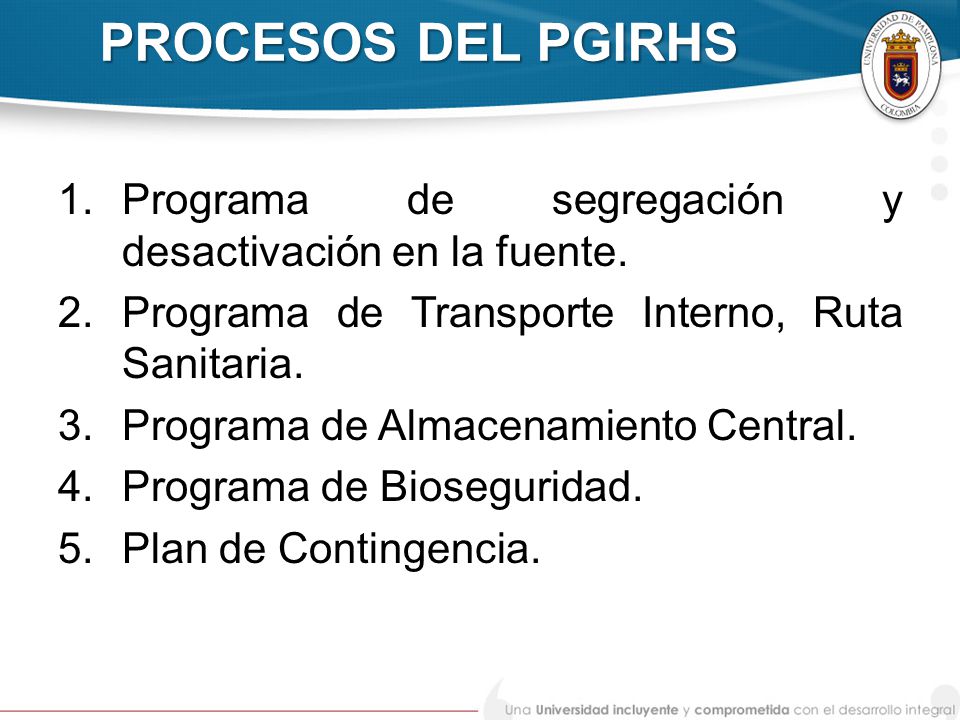 PROCESOS DEL PGIRHS

UNIVERSIDAD DE PAMPLONA
COLOMBIA

1. Programa de segregación y desactivación en la fuente.
2. Programa de Transporte Interno, Ruta Sanitaria.
3. Programa de Almacenamiento Central.
4. Programa de Bioseguridad.
5. Plan de Contingencia.

Una Universidad incluyente y comprometida con el desarrollo integral